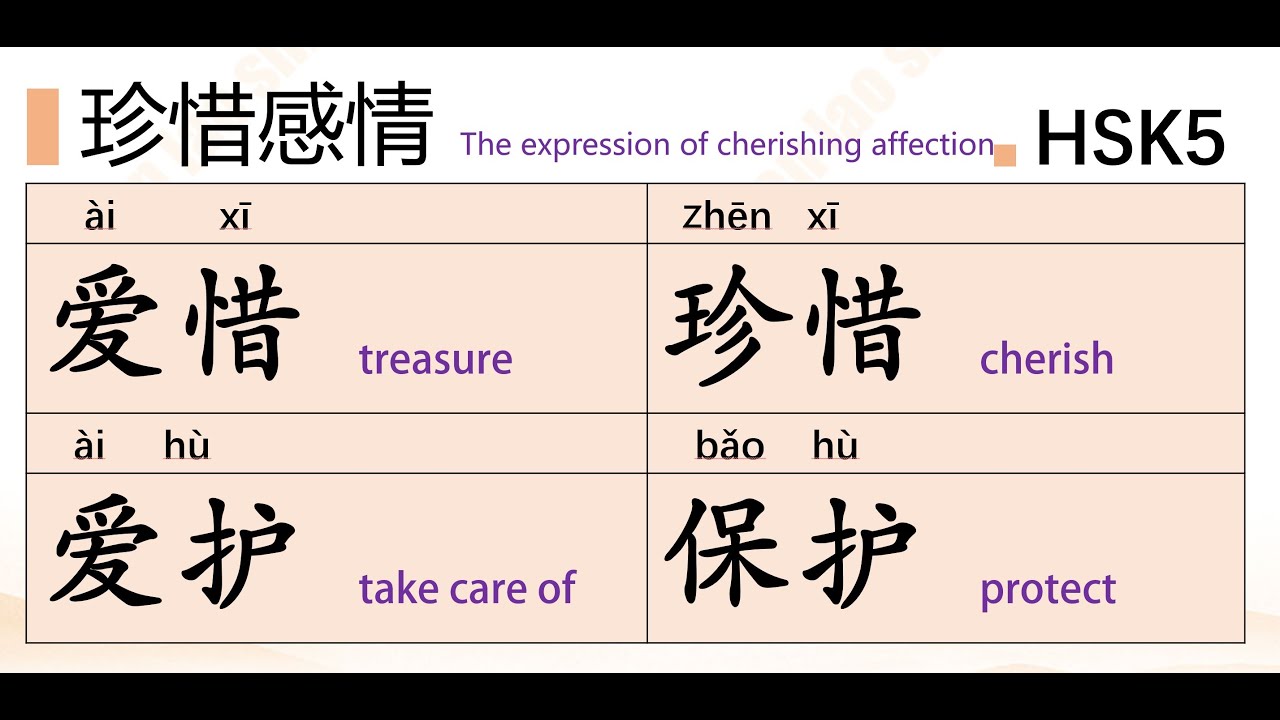 珍惜感情 The expression of cherishing affection HSK5

| ài xī | zhēn xī |
|---|---|
| 爱惜 treasure | 珍惜 cherish |
| ài hù | bǎo hù |
| 爱护 take care of | 保护 protect |